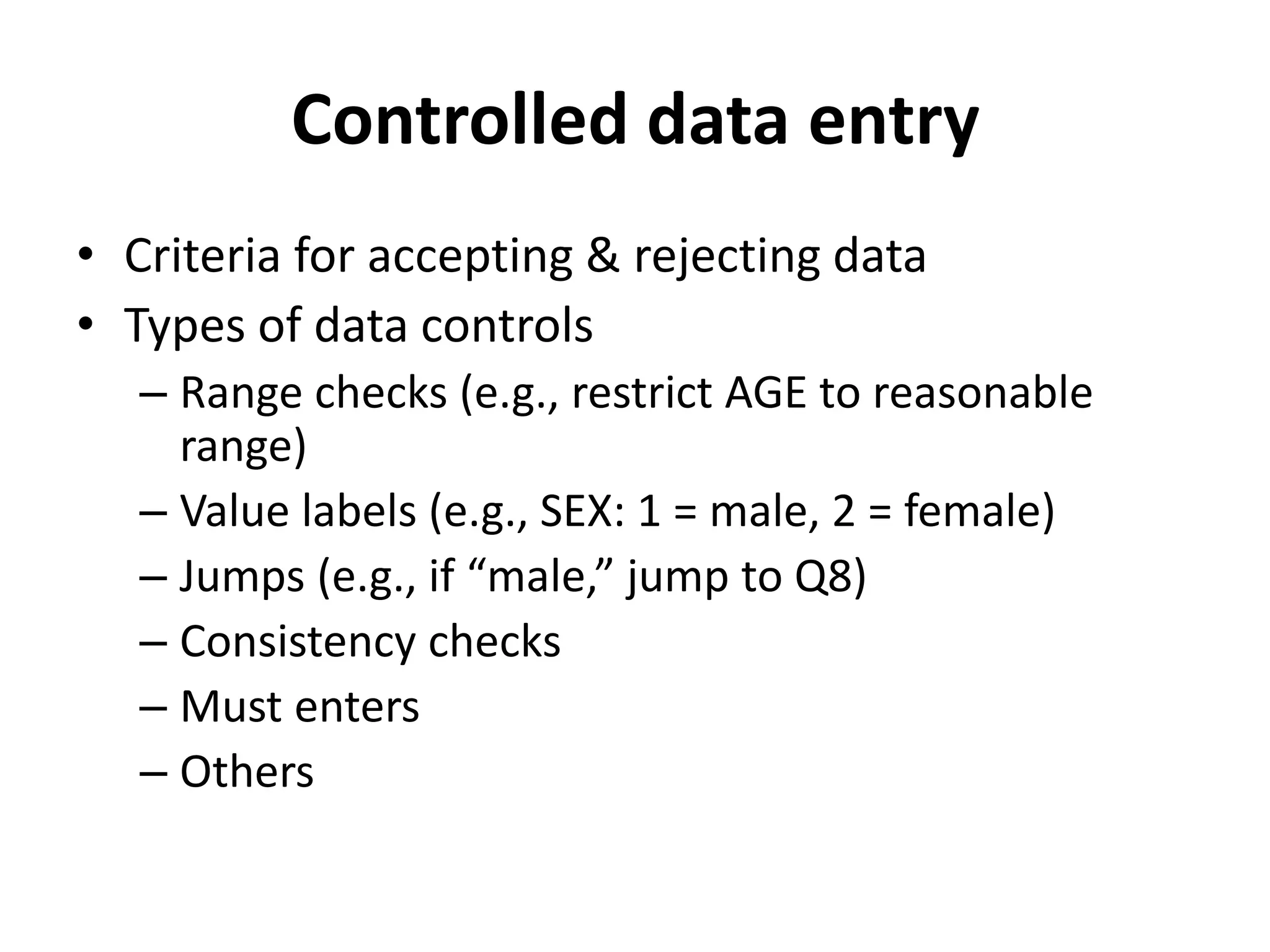 Controlled data entry

• Criteria for accepting & rejecting data
• Types of data controls
– Range checks (e.g., restrict AGE to reasonable range)
– Value labels (e.g., SEX: 1 = male, 2 = female)
– Jumps (e.g., if “male,” jump to Q8)
– Consistency checks
– Must enters
– Others